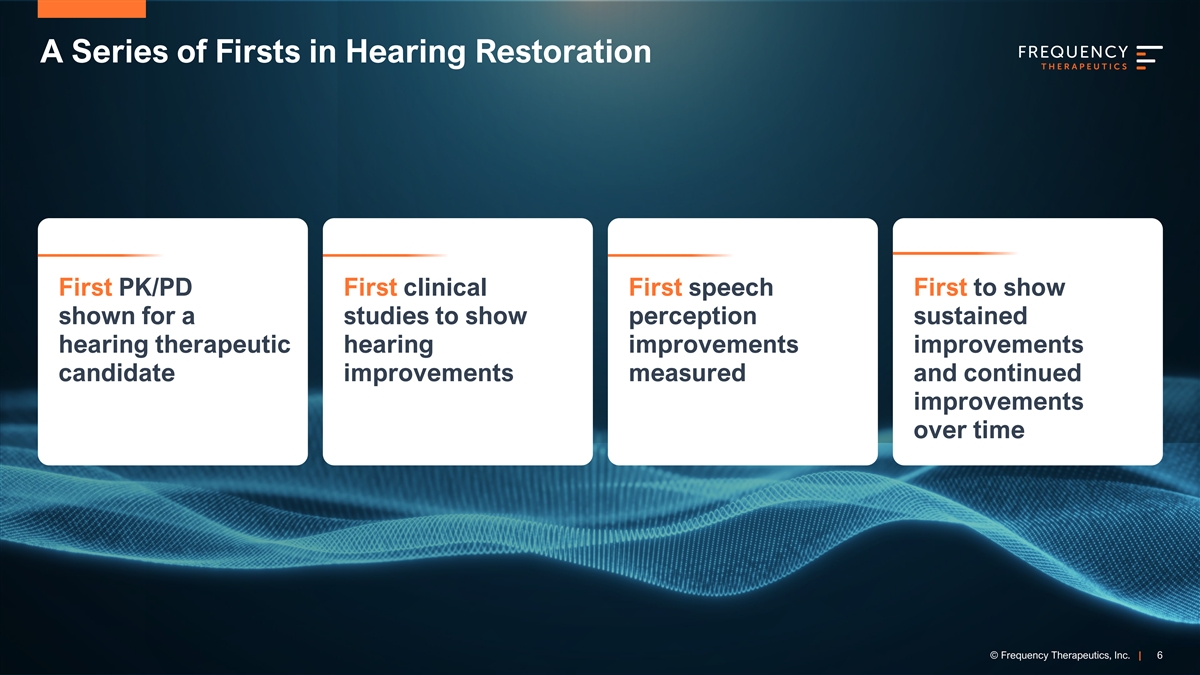 A Series of Firsts in Hearing Restoration

FREQUENCY THERAPEUTICS

First PK/PD shown for a hearing therapeutic candidate

First clinical studies to show hearing improvements

First speech perception improvements measured

First to show sustained improvements and continued improvements over time

© Frequency Therapeutics, Inc. | 6